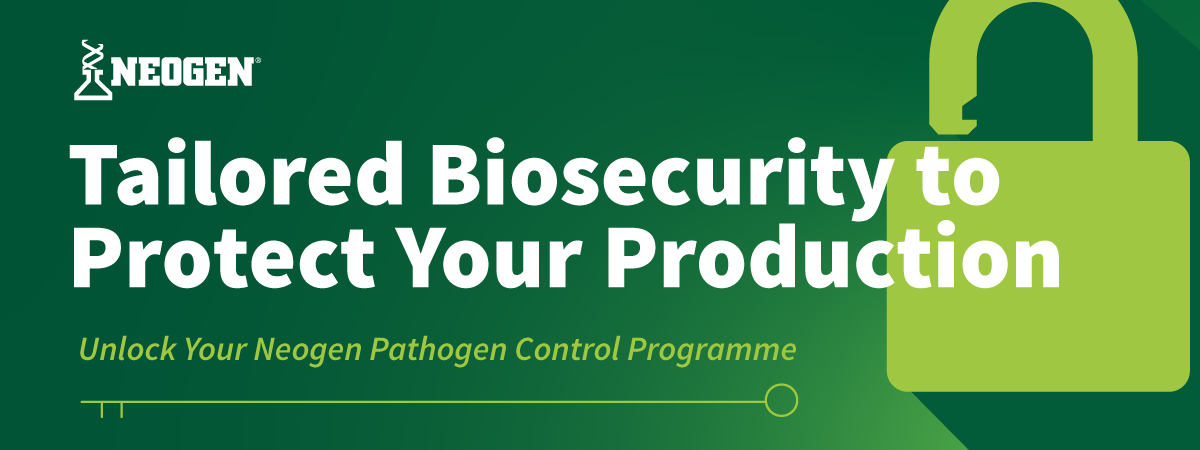 NEOGEN®

Tailored Biosecurity to Protect Your Production

Unlock Your Neogen Pathogen Control Programme